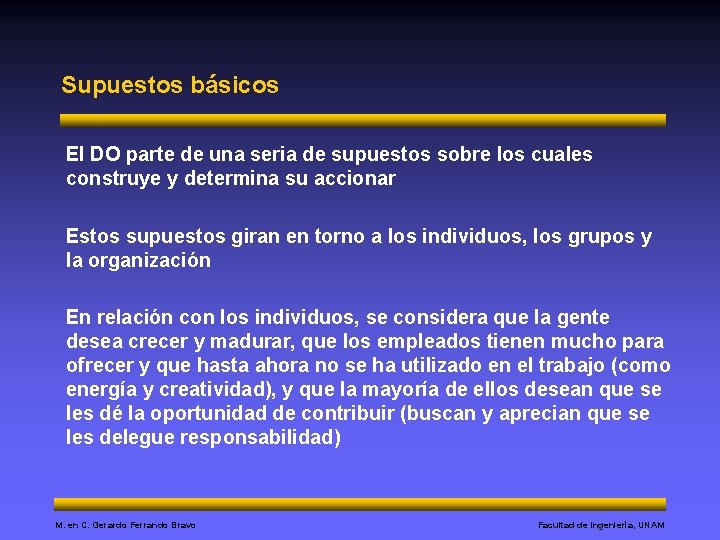 Supuestos básicos

El DO parte de una seria de supuestos sobre los cuales construye y determina su accionar

Estos supuestos giran en torno a los individuos, los grupos y la organización

En relación con los individuos, se considera que la gente desea crecer y madurar, que los empleados tienen mucho para ofrecer y que hasta ahora no se ha utilizado en el trabajo (como energía y creatividad), y que la mayoría de ellos desean que se les dé la oportunidad de contribuir (buscan y aprecian que se les delegue responsabilidad)

M. en C. Gerardo Ferrando Bravo

Facultad de Ingeniería, UNAM